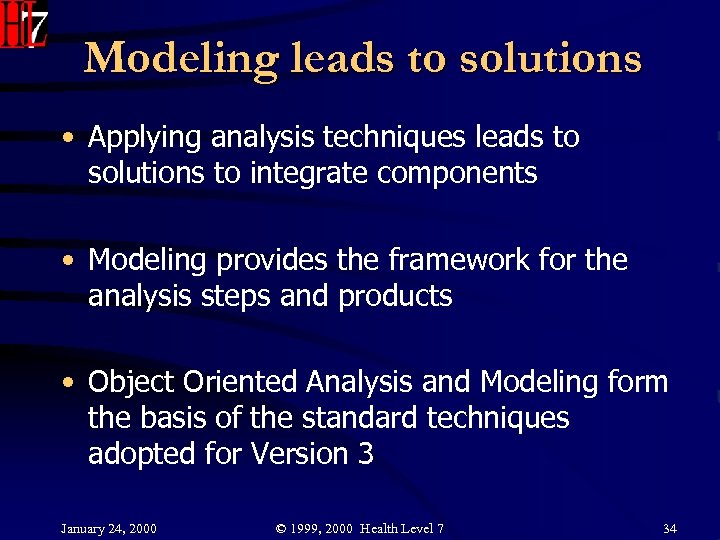 HL7

Modeling leads to solutions

• Applying analysis techniques leads to solutions to integrate components

• Modeling provides the framework for the analysis steps and products

• Object Oriented Analysis and Modeling form the basis of the standard techniques adopted for Version 3

January 24, 2000 © 1999, 2000 Health Level 7 34